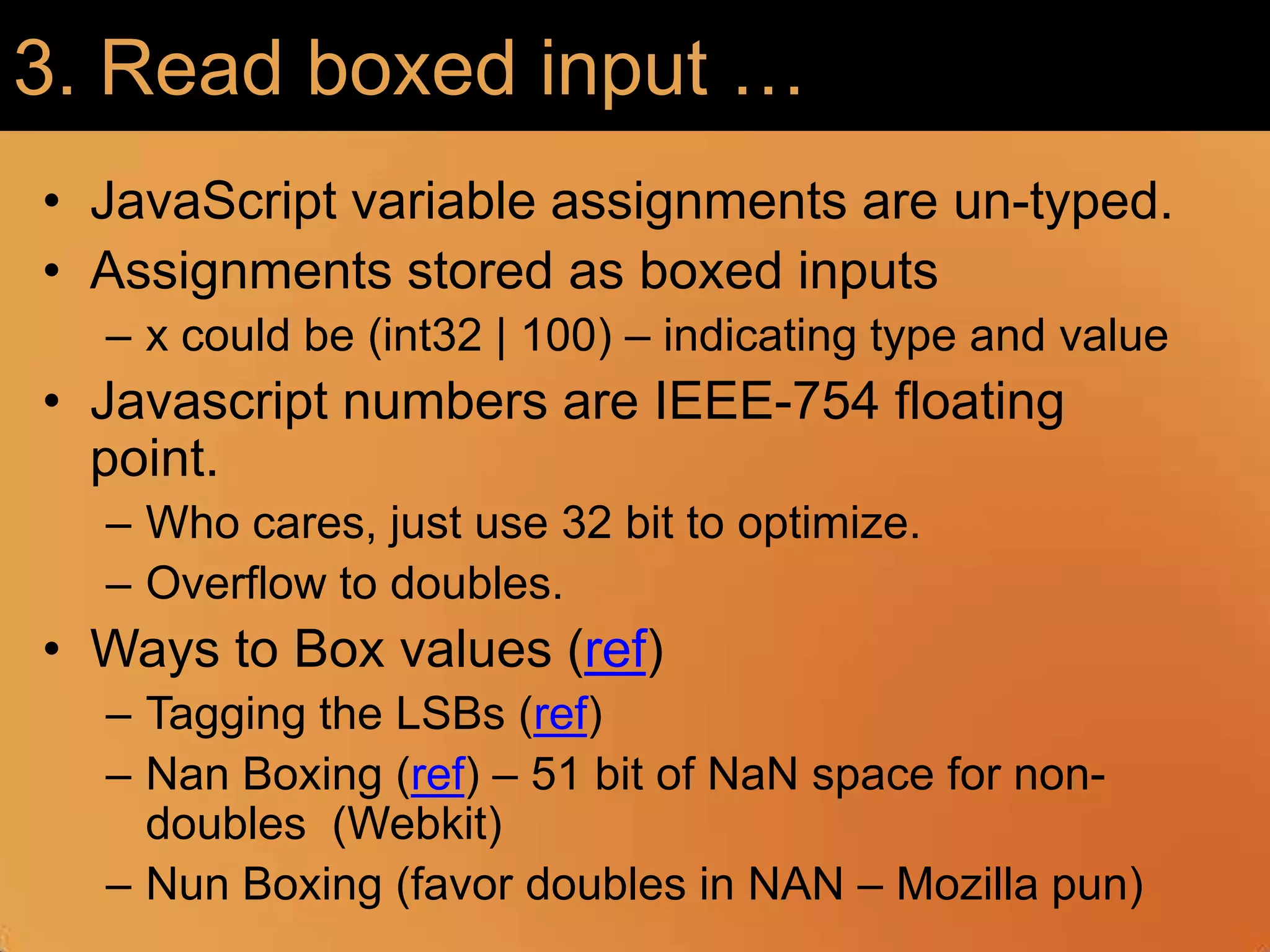 3. Read boxed input …

• JavaScript variable assignments are un-typed.
• Assignments stored as boxed inputs
– x could be (int32 | 100) – indicating type and value
• Javascript numbers are IEEE-754 floating point.
– Who cares, just use 32 bit to optimize.
– Overflow to doubles.
• Ways to Box values (ref)
– Tagging the LSBs (ref)
– Nan Boxing (ref) – 51 bit of NaN space for non-doubles (Webkit)
– Nun Boxing (favor doubles in NAN – Mozilla pun)